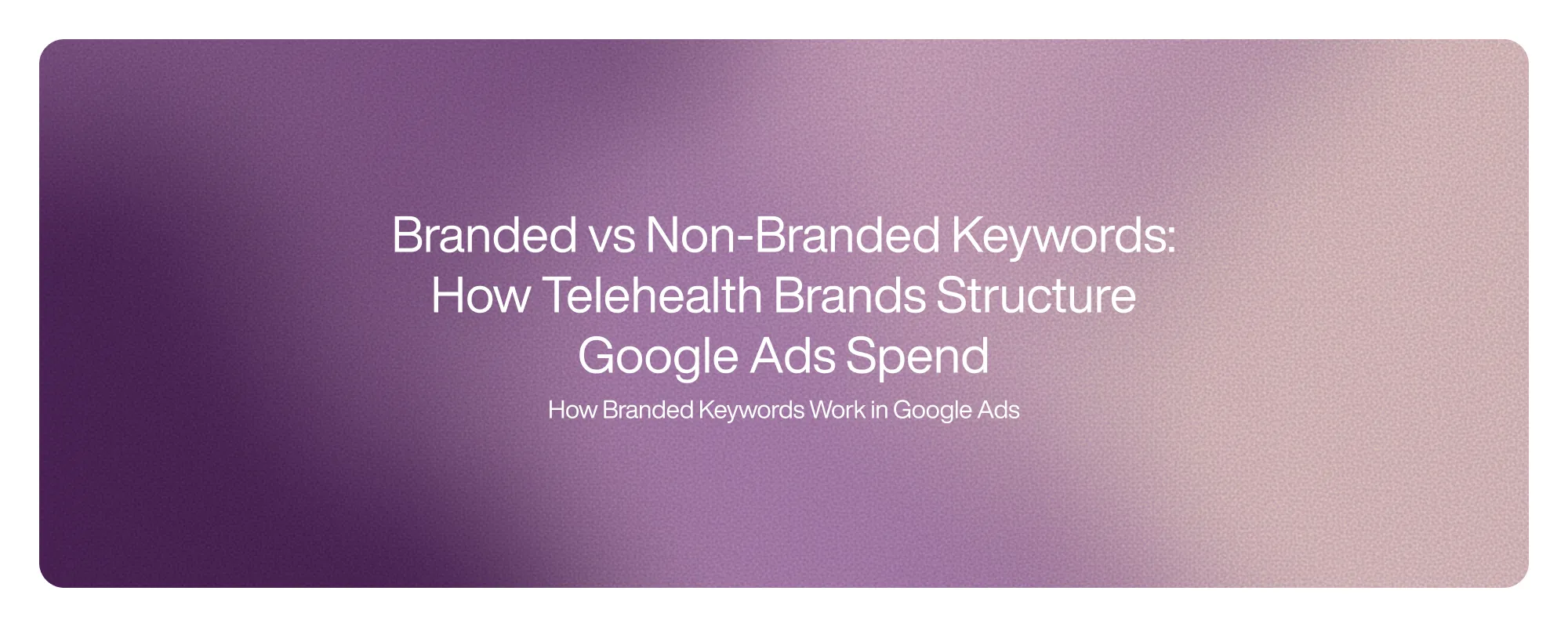 Branded vs Non-Branded Keywords: How Telehealth Brands Structure Google Ads Spend

How Branded Keywords Work in Google Ads